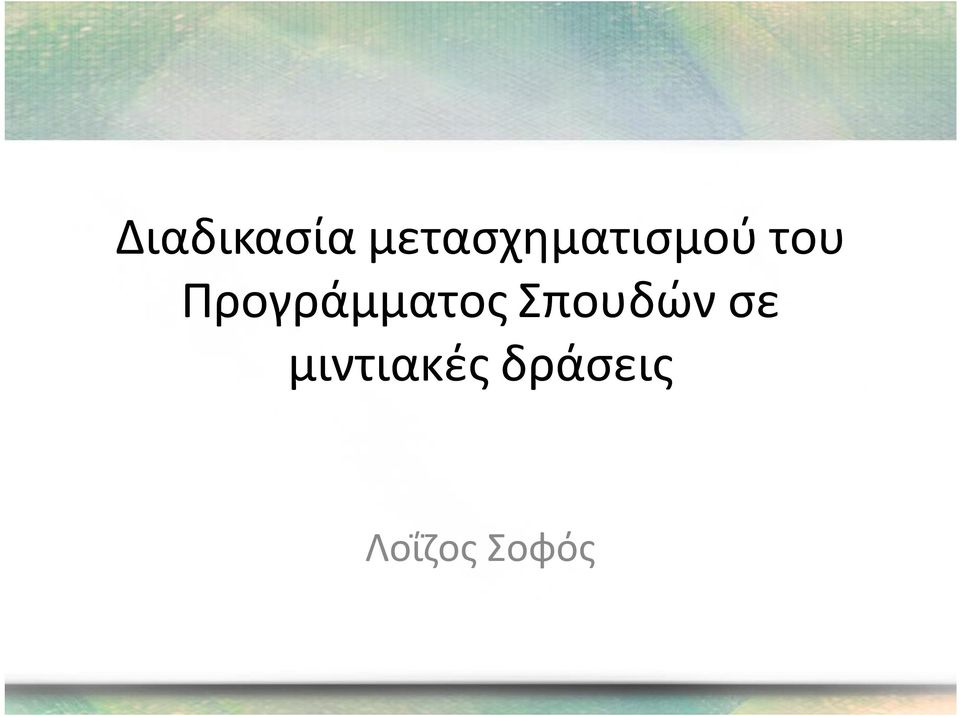 Διαδικασία μετασχηματισμού του Προγράμματος Σπουδών σε μιντιακές δράσεις

Λοΐζος Σοφός